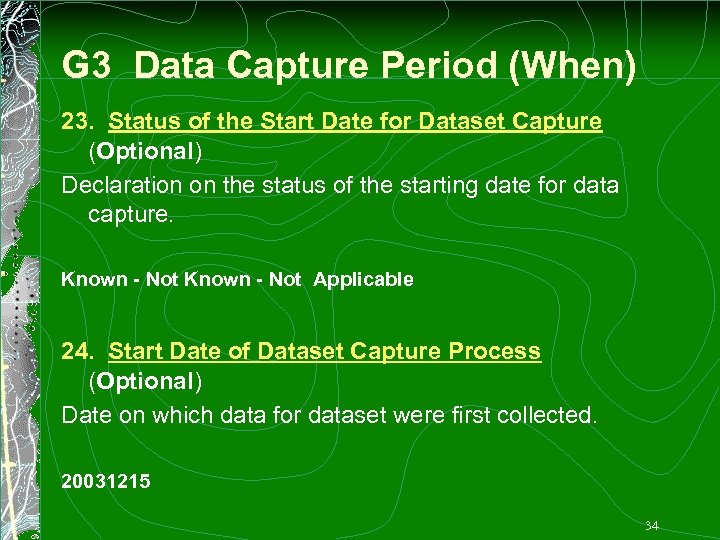 G3 Data Capture Period (When)

23. Status of the Start Date for Dataset Capture (Optional)

Declaration on the status of the starting date for data capture.

Known - Not Known - Not Applicable

24. Start Date of Dataset Capture Process (Optional)

Date on which data for dataset were first collected.

20031215

34